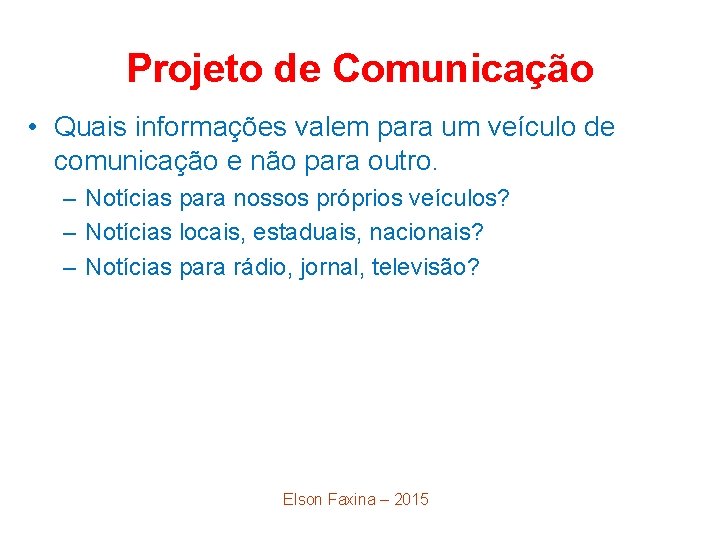 Projeto de Comunicação

• Quais informações valem para um veículo de comunicação e não para outro.

– Notícias para nossos próprios veículos?
– Notícias locais, estaduais, nacionais?
– Notícias para rádio, jornal, televisão?

Elson Faxina – 2015